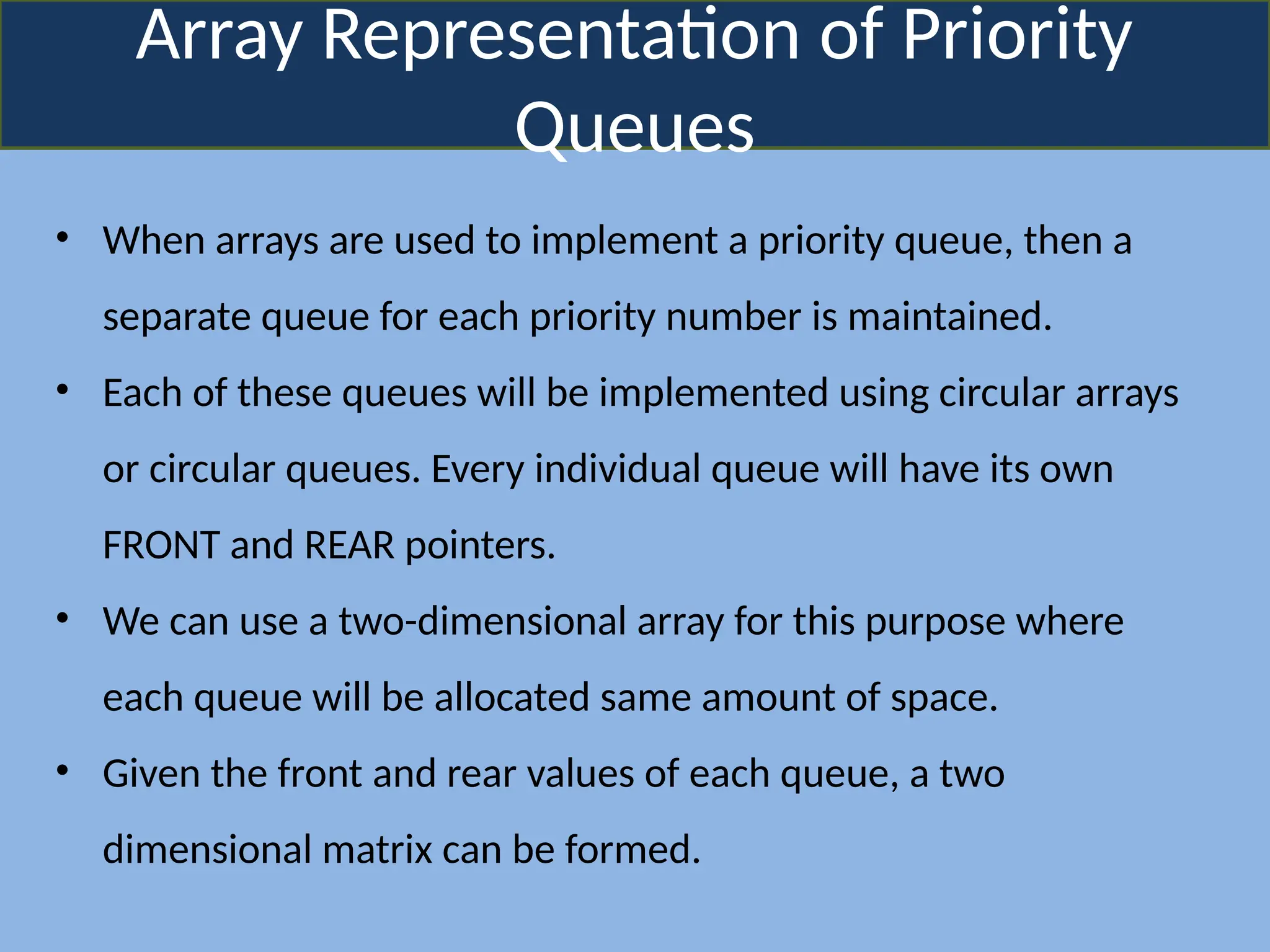 Array Representation of Priority Queues

• When arrays are used to implement a priority queue, then a separate queue for each priority number is maintained.

• Each of these queues will be implemented using circular arrays or circular queues. Every individual queue will have its own FRONT and REAR pointers.

• We can use a two-dimensional array for this purpose where each queue will be allocated same amount of space.

• Given the front and rear values of each queue, a two dimensional matrix can be formed.